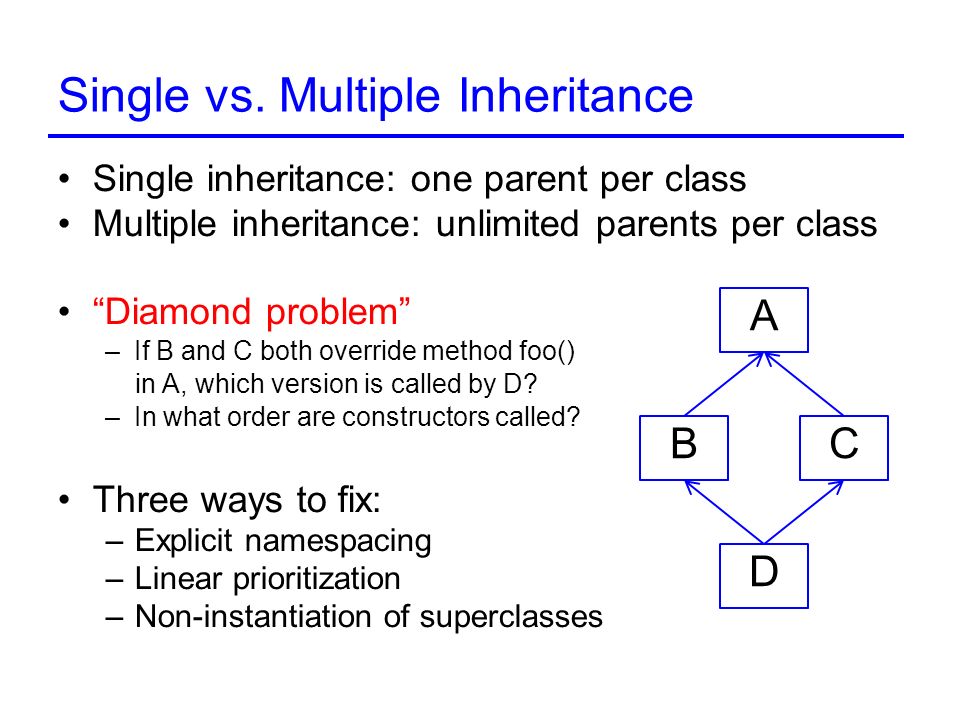 Single vs. Multiple Inheritance

• Single inheritance: one parent per class
• Multiple inheritance: unlimited parents per class

• “Diamond problem”
– If B and C both override method foo() in A, which version is called by D?
– In what order are constructors called?

• Three ways to fix:
– Explicit namespacing
– Linear prioritization
– Non-instantiation of superclasses

A
B
C
D